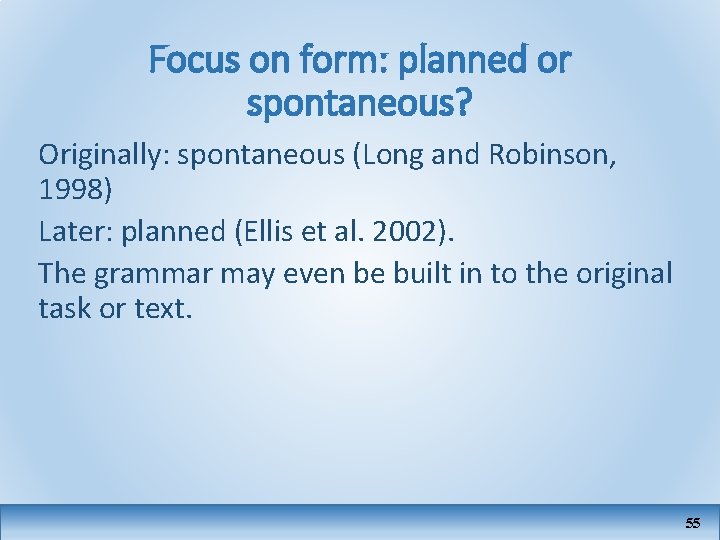 Focus on form: planned or spontaneous?

Originally: spontaneous (Long and Robinson, 1998)

Later: planned (Ellis et al. 2002).

The grammar may even be built in to the original task or text.

55